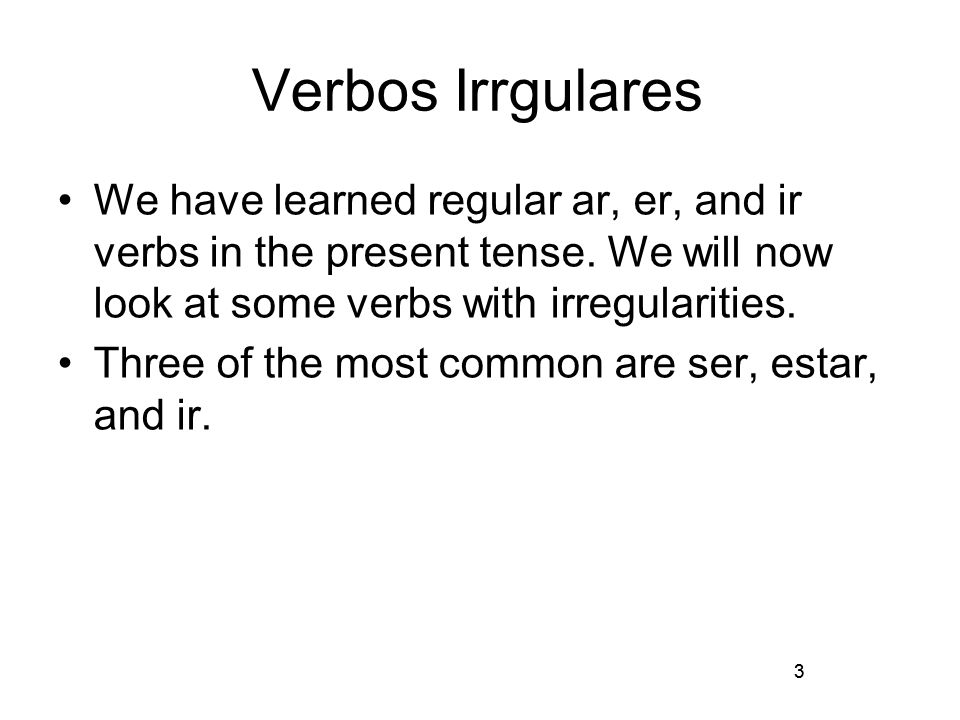 Verbos Irrgulares

• We have learned regular ar, er, and ir verbs in the present tense. We will now look at some verbs with irregularities.
• Three of the most common are ser, estar, and ir.

3